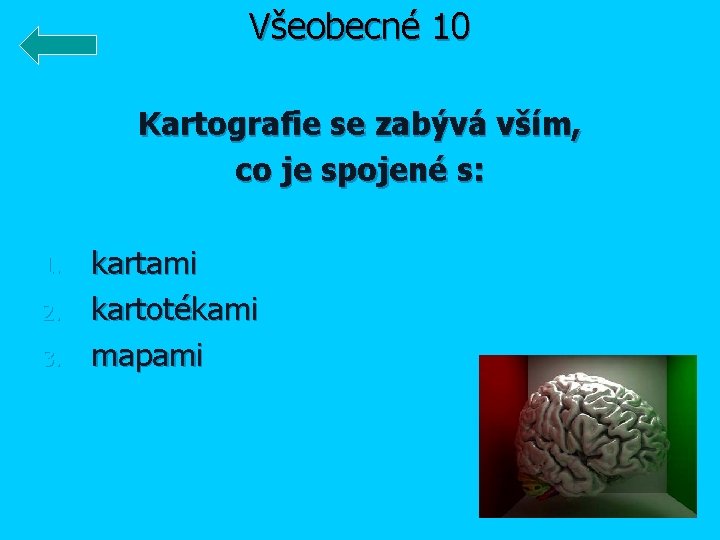 Všeobecné 10

Kartografie se zabývá vším, co je spojené s:

1. kartami
2. kartotékami
3. mapami